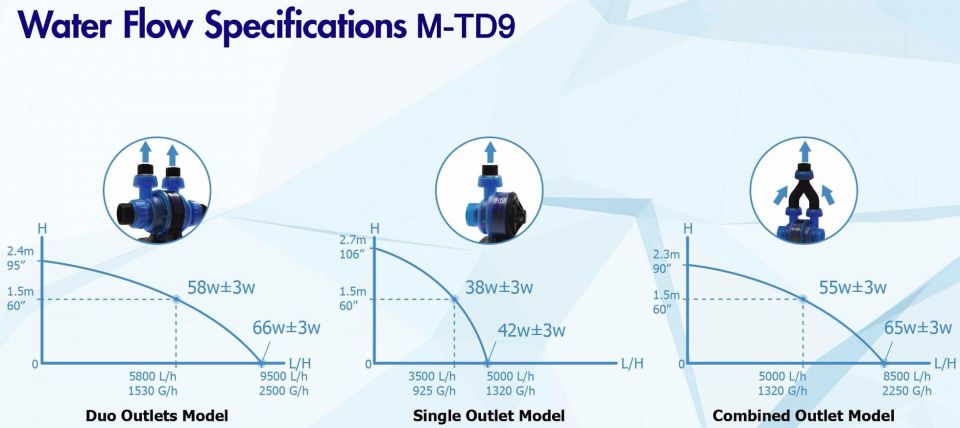 Water Flow Specifications M-TD9

H
2.4m
95"
1.5m
60"
0
58w±3w
66w±3w
L/H
5800 L/h
1530 G/h
9500 L/h
2500 G/h
Duo Outlets Model

H
2.7m
106"
1.5m
60"
0
38w±3w
42w±3w
L/H
3500 L/h
925 G/h
5000 L/h
1320 G/h
Single Outlet Model

H
2.3m
90"
1.5m
60"
0
55w±3w
65w±3w
L/H
5000 L/h
1320 G/h
8500 L/h
2250 G/h
Combined Outlet Model